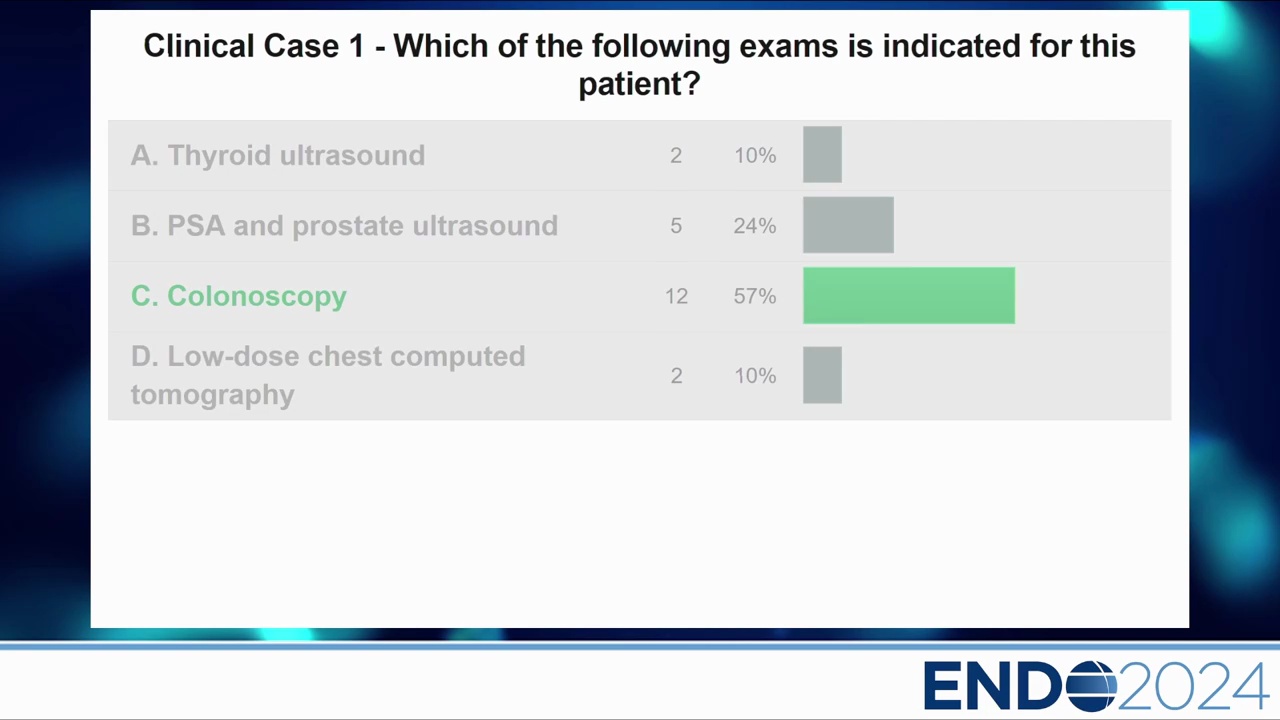 Clinical Case 1 - Which of the following exams is indicated for this patient?

| | | |
|---|---|---|
| A. Thyroid ultrasound | 2 | 10% |
| B. PSA and prostate ultrasound | 5 | 24% |
| C. Colonoscopy | 12 | 57% |
| D. Low-dose chest computed tomography | 2 | 10% |

ENDO2024